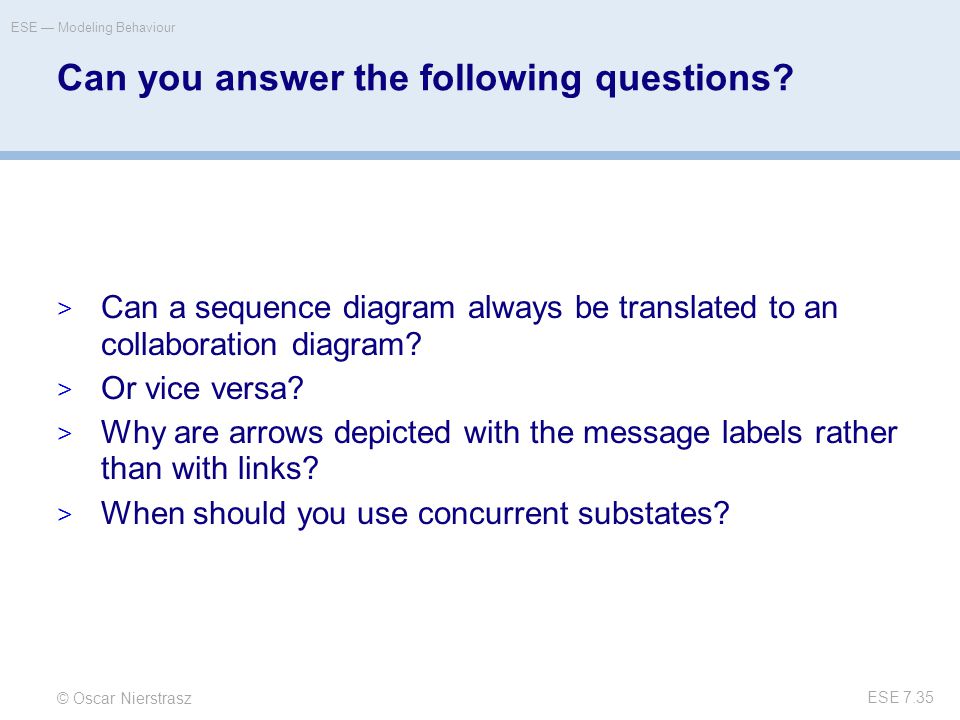 ESE — Modeling Behaviour

Can you answer the following questions?

> Can a sequence diagram always be translated to an collaboration diagram?
> Or vice versa?
> Why are arrows depicted with the message labels rather than with links?
> When should you use concurrent substates?

© Oscar Nierstrasz

ESE 7.35